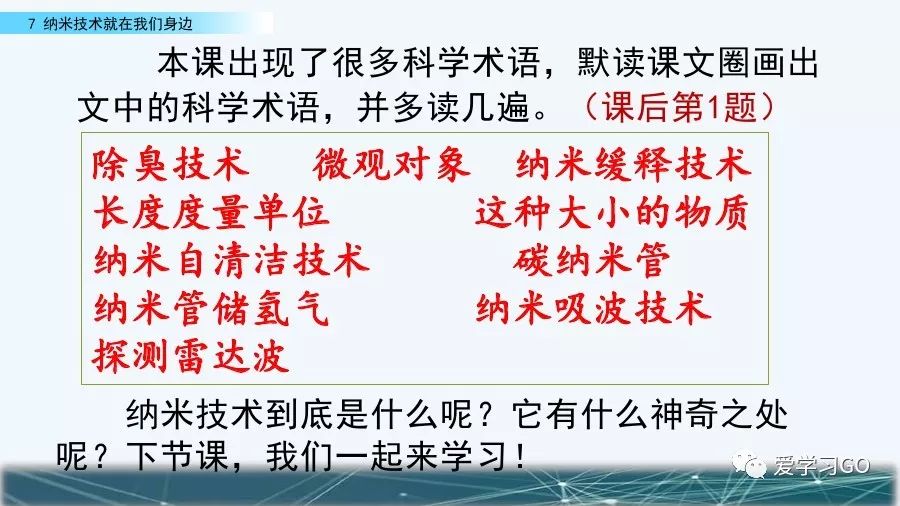 7 纳米技术就在我们身边

本课出现了很多科学术语，默读课文圈画出文中的科学术语，并多读几遍。（课后第1题）

除臭技术　微观对象　纳米缓释技术
长度度量单位　这种大小的物质
纳米自清洁技术　碳纳米管
纳米管储氢气　纳米吸波技术
探测雷达波

纳米技术到底是什么呢？它有什么神奇之处呢？下节课，我们一起来学习！

爱学习GO